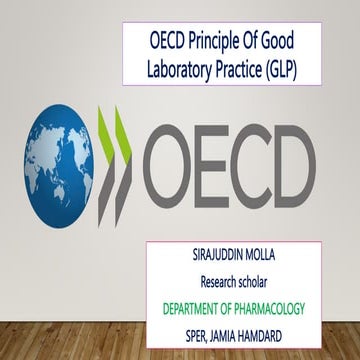 OECD Principle Of Good Laboratory Practice (GLP)

OECD

SIRAJUDDIN MOLLA

Research scholar

DEPARTMENT OF PHARMACOLOGY

SPER, JAMIA HAMDARD